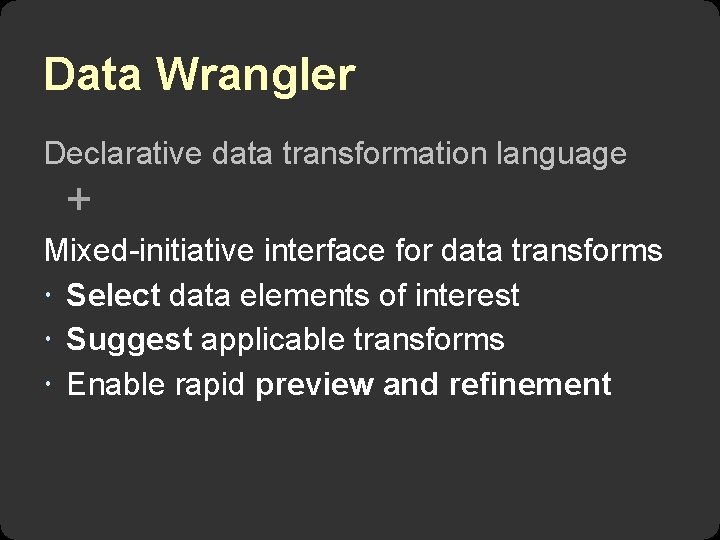 Data Wrangler

Declarative data transformation language

+

Mixed-initiative interface for data transforms
· Select data elements of interest
· Suggest applicable transforms
· Enable rapid preview and refinement